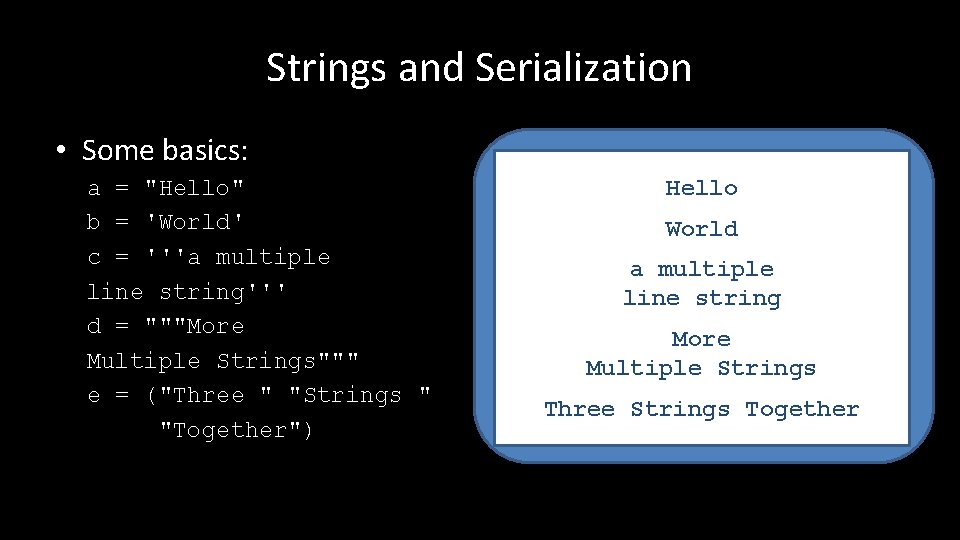 Strings and Serialization

• Some basics:

a = "Hello"
b = 'World'
c = '''a multiple
line string'''
d = """More
Multiple Strings"""
e = ("Three " "Strings "
    "Together")

Hello

World

a multiple
line string

More
Multiple Strings

Three Strings Together